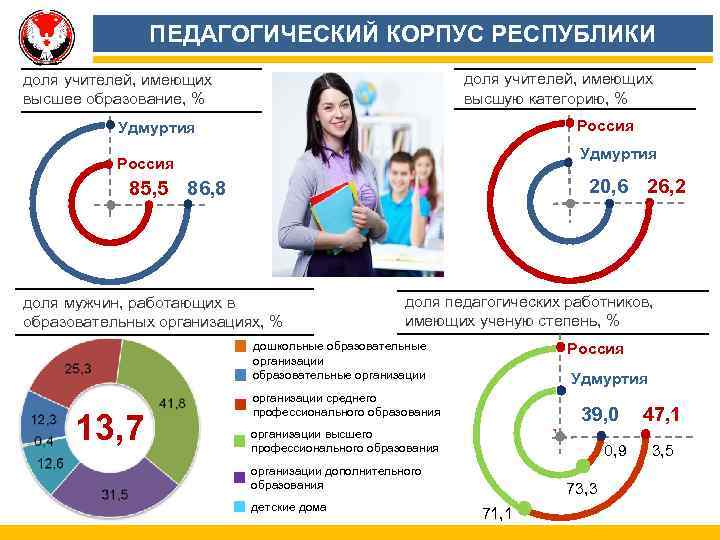 ПЕДАГОГИЧЕСКИЙ КОРПУС РЕСПУБЛИКИ

доля учителей, имеющих высшее образование, %

Удмуртия
Россия
85,5
86,8

доля учителей, имеющих высшую категорию, %

Россия
Удмуртия
20,6
26,2

доля мужчин, работающих в образовательных организациях, %

25,3
41,8
12,3
0,4
12,6
31,5
13,7

дошкольные образовательные организации
образовательные организации
организации среднего профессионального образования
организации высшего профессионального образования
организации дополнительного образования
детские дома

доля педагогических работников, имеющих ученую степень, %

Россия
Удмуртия
39,0
47,1
0,9
3,5
73,3
71,1